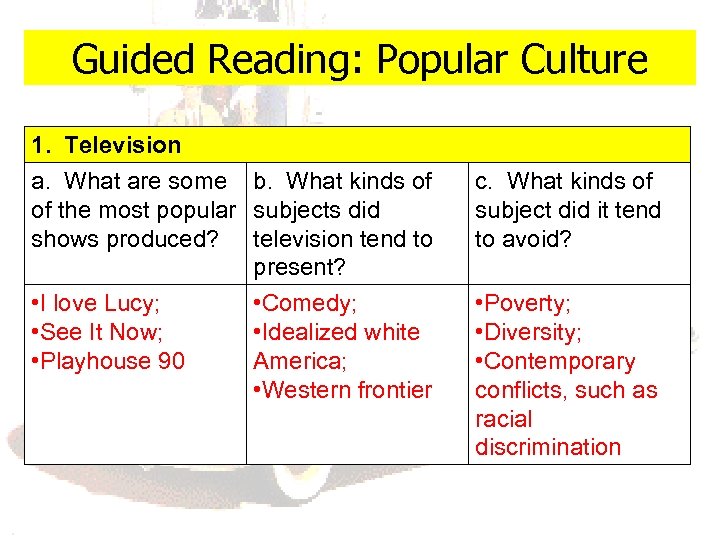 Guided Reading: Popular Culture

| 1. Television | | |
|---|---|---|
| a. What are some of the most popular shows produced? | b. What kinds of subjects did television tend to present? | c. What kinds of subject did it tend to avoid? |
| •I love Lucy; •See It Now; •Playhouse 90 | •Comedy; •Idealized white America; •Western frontier | •Poverty; •Diversity; •Contemporary conflicts, such as racial discrimination |